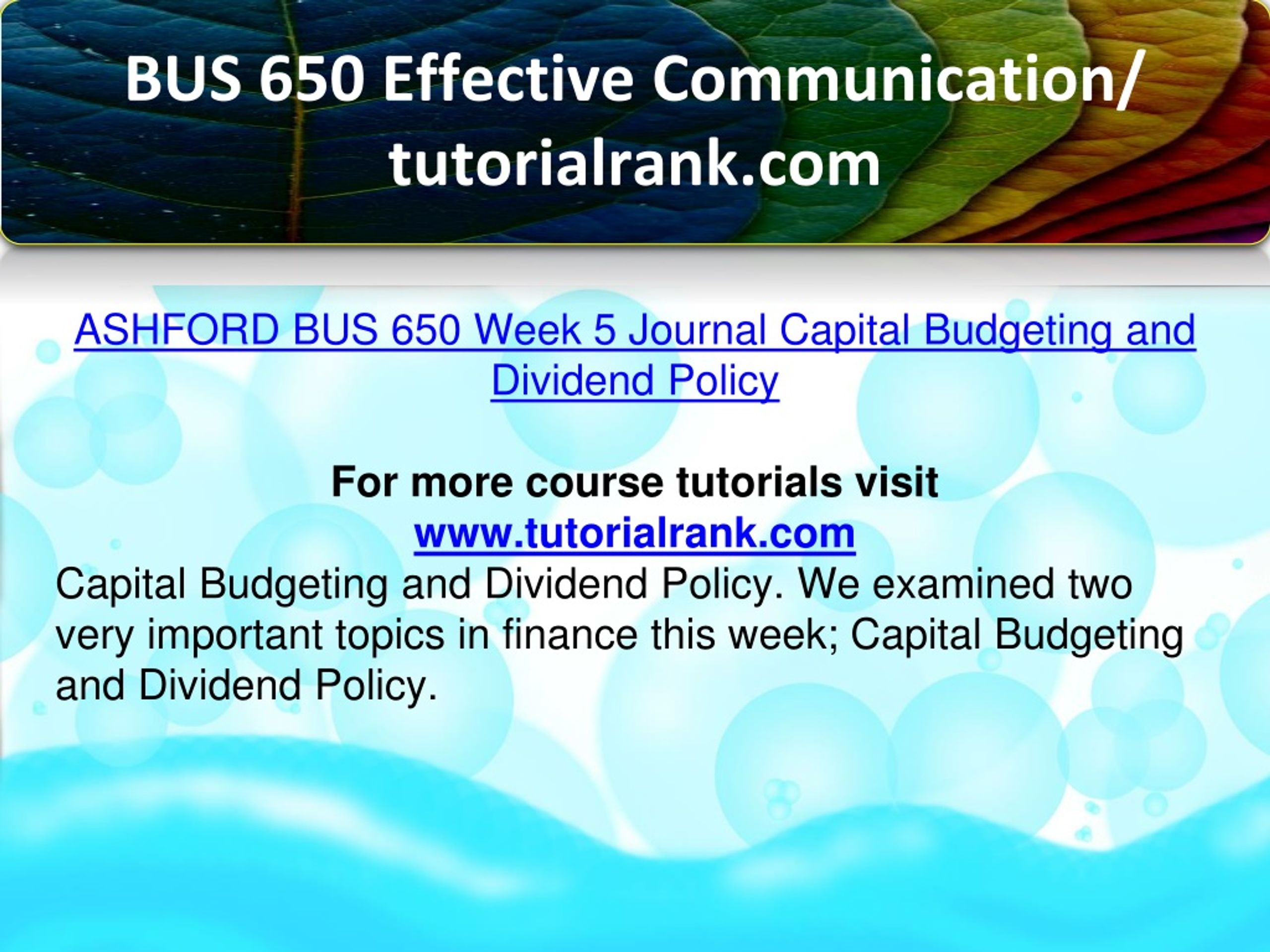 BUS 650 Effective Communication/ tutorialrank.com

ASHFORD BUS 650 Week 5 Journal Capital Budgeting and Dividend Policy

For more course tutorials visit
www.tutorialrank.com
Capital Budgeting and Dividend Policy. We examined two very important topics in finance this week; Capital Budgeting and Dividend Policy.